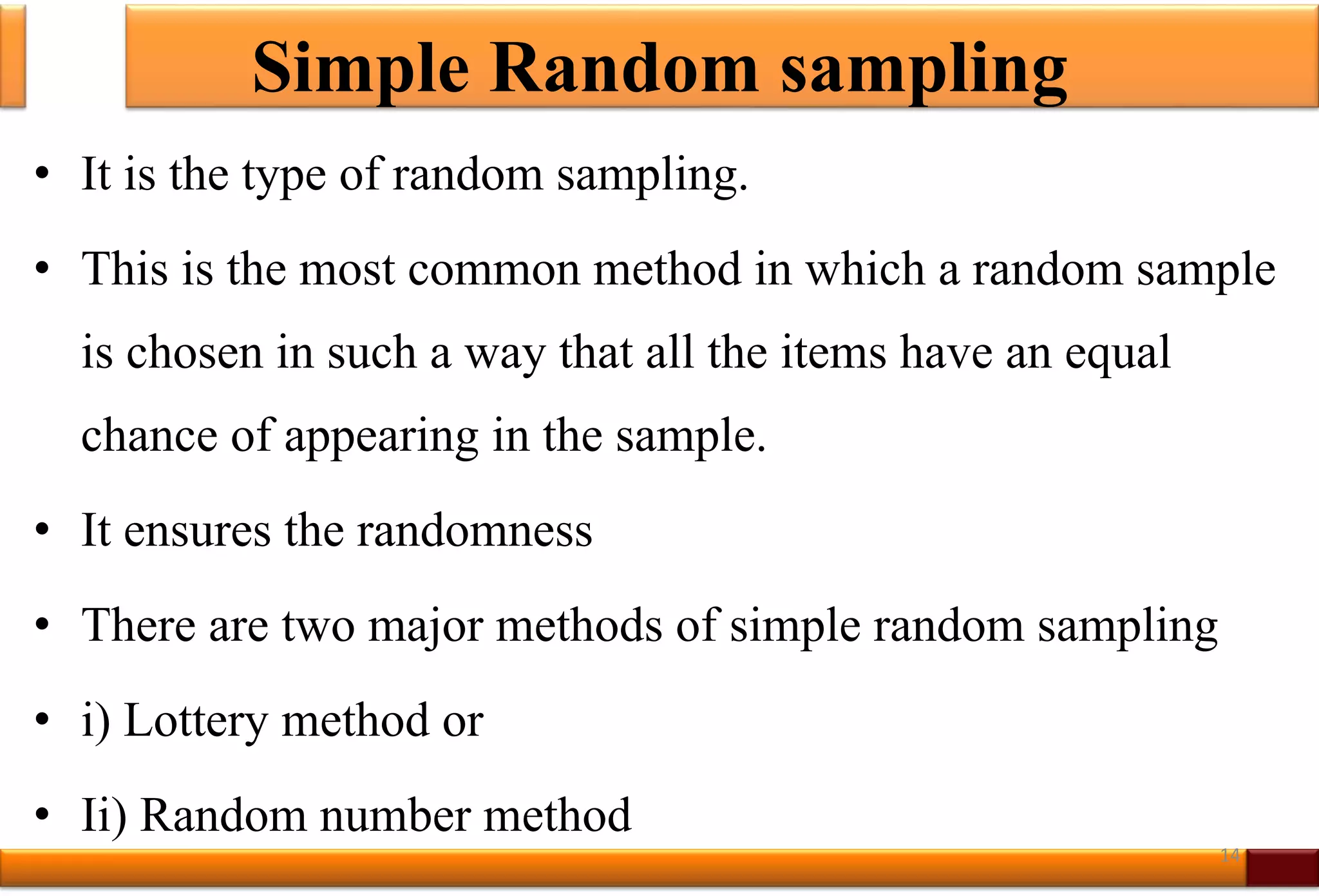 Simple Random sampling

• It is the type of random sampling.

• This is the most common method in which a random sample is chosen in such a way that all the items have an equal chance of appearing in the sample.

• It ensures the randomness

• There are two major methods of simple random sampling

• i) Lottery method or

• Ii) Random number method

14